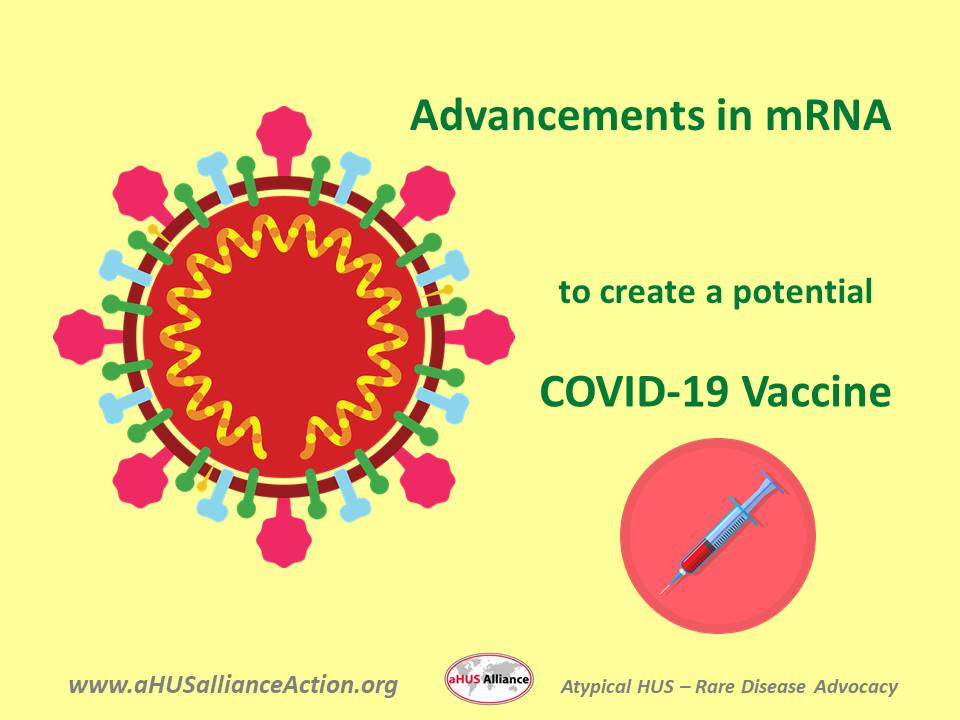 Advancements in mRNA

to create a potential

COVID-19 Vaccine

www.aHUSallianceAction.org

aHUS Alliance

Atypical HUS – Rare Disease Advocacy